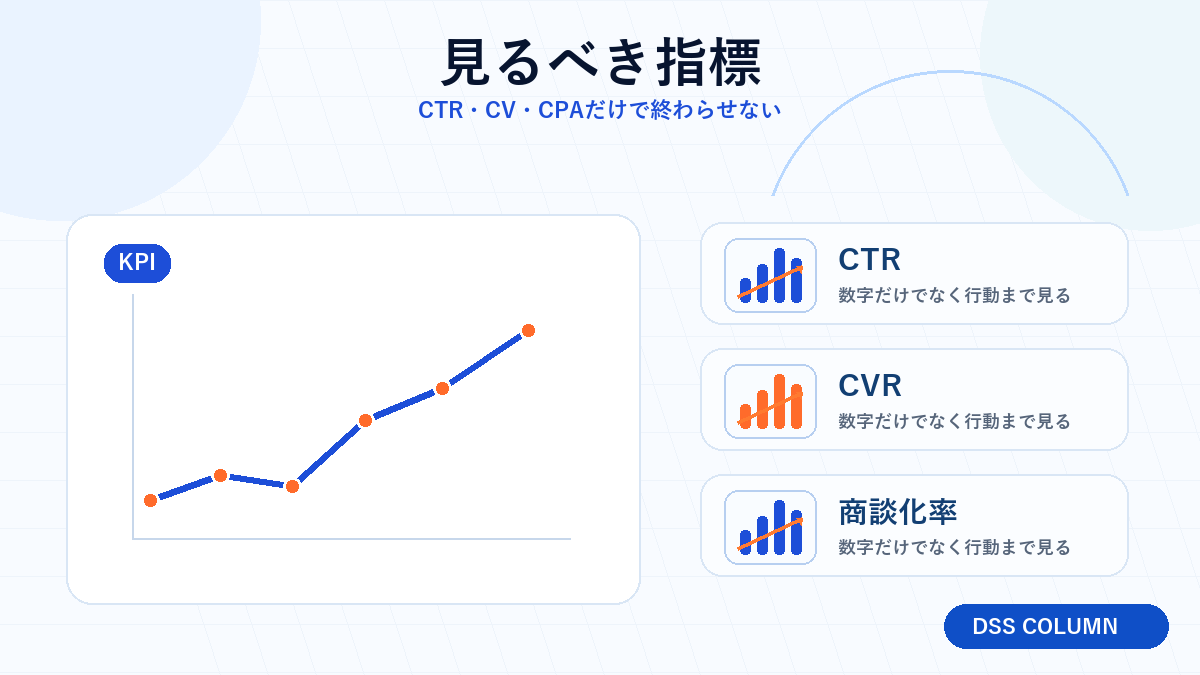 見るべき指標

CTR・CV・CPAだけで終わらせない

KPI

CTR
数字だけでなく行動まで見る

CVR
数字だけでなく行動まで見る

商談化率
数字だけでなく行動まで見る

DSS COLUMN